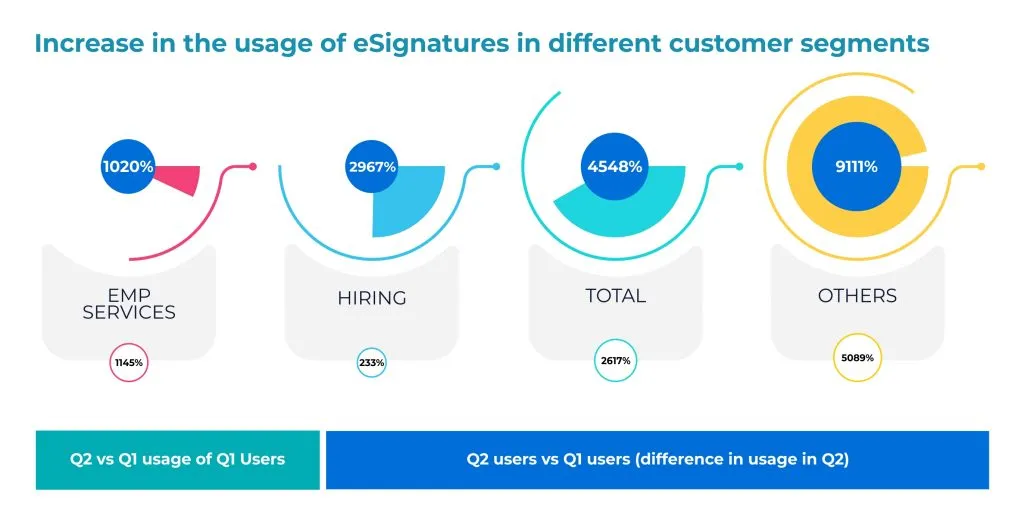 Increase in the usage of eSignatures in different customer segments

1020%
EMP SERVICES
1145%

2967%
HIRING
233%

4548%
TOTAL
2617%

9111%
OTHERS
5089%

Q2 vs Q1 usage of Q1 Users

Q2 users vs Q1 users (difference in usage in Q2)